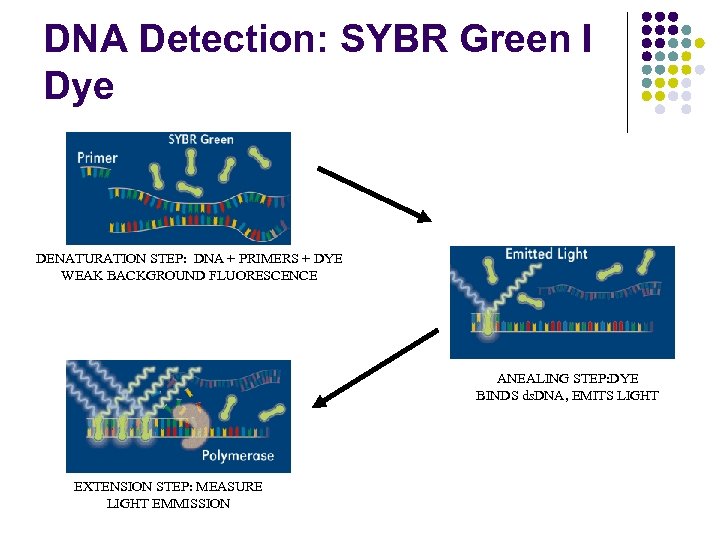 DNA Detection: SYBR Green I Dye

SYBR Green

Primer

DENATURATION STEP: DNA + PRIMERS + DYE
WEAK BACKGROUND FLUORESCENCE

Emitted Light

ANEALING STEP:DYE
BINDS dsDNA, EMITS LIGHT

Polymerase

EXTENSION STEP: MEASURE
LIGHT EMMISSION